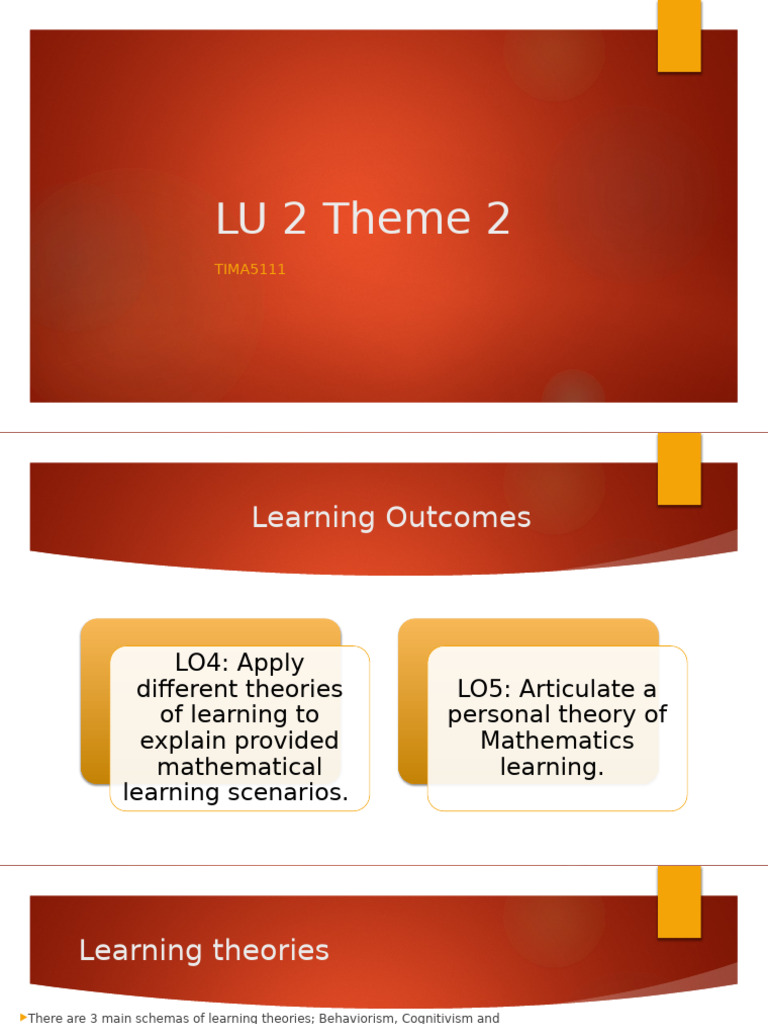 LU 2 Theme 2

TIMA5111

Learning Outcomes

LO4: Apply different theories of learning to explain provided mathematical learning scenarios.

LO5: Articulate a personal theory of Mathematics learning.

Learning theories

There are 3 main schemas of learning theories; Behaviorism, Cognitivism and